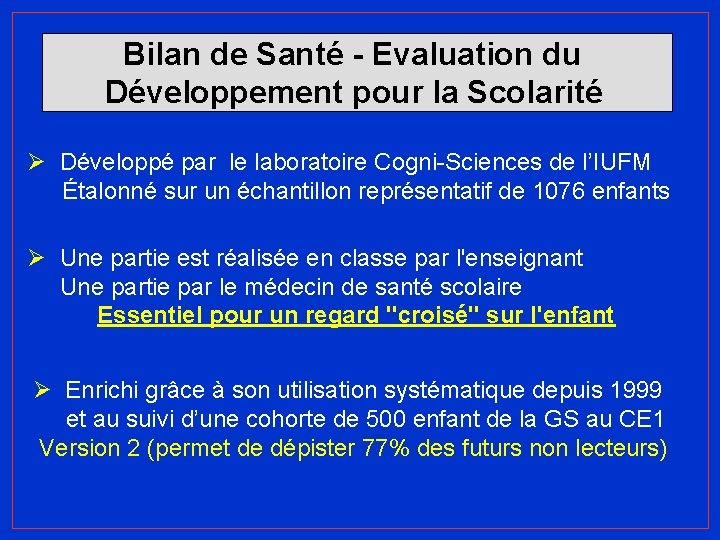 Bilan de Santé - Evaluation du Développement pour la Scolarité

➢ Développé par le laboratoire Cogni-Sciences de l'IUFM
Étalonné sur un échantillon représentatif de 1076 enfants

➢ Une partie est réalisée en classe par l'enseignant
Une partie par le médecin de santé scolaire
Essentiel pour un regard "croisé" sur l'enfant

➢ Enrichi grâce à son utilisation systématique depuis 1999 et au suivi d'une cohorte de 500 enfant de la GS au CE1
Version 2 (permet de dépister 77% des futurs non lecteurs)